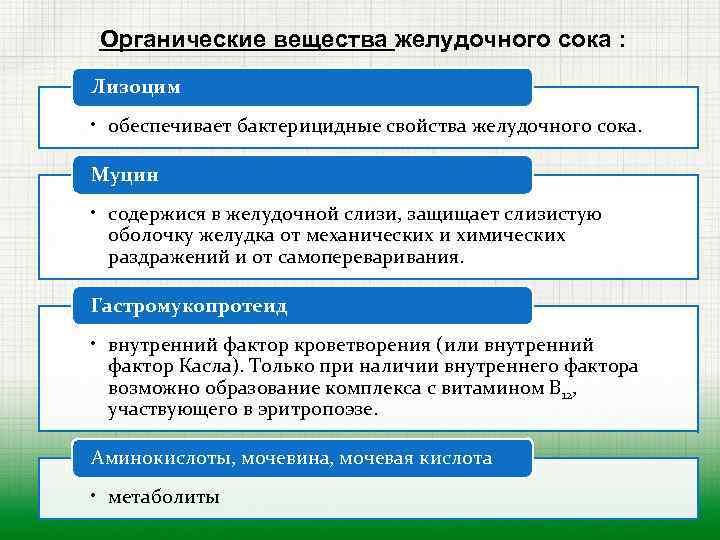 Органические вещества желудочного сока :

Лизоцим

• обеспечивает бактерицидные свойства желудочного сока.

Муцин

• содержися в желудочной слизи, защищает слизистую оболочку желудка от механических и химических раздражений и от самопереваривания.

Гастромукопротеид

• внутренний фактор кроветворения (или внутренний фактор Касла). Только при наличии внутреннего фактора возможно образование комплекса с витамином $B_{12}$, участвующего в эритропоэзе.

Аминокислоты, мочевина, мочевая кислота

• метаболиты